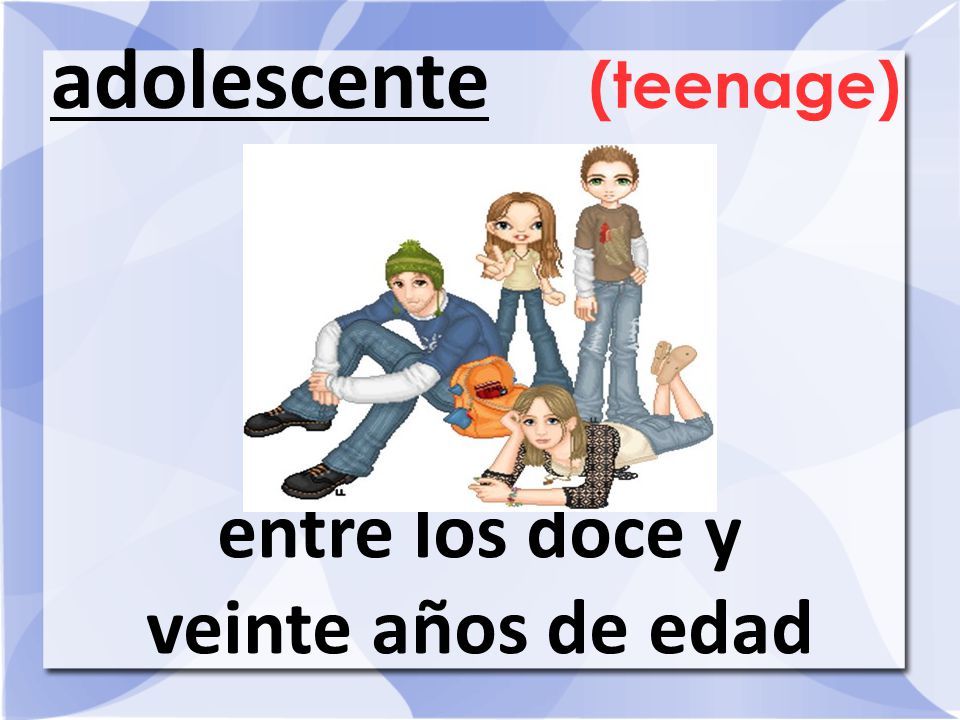 adolescente (teenage)

entre los doce y veinte años de edad